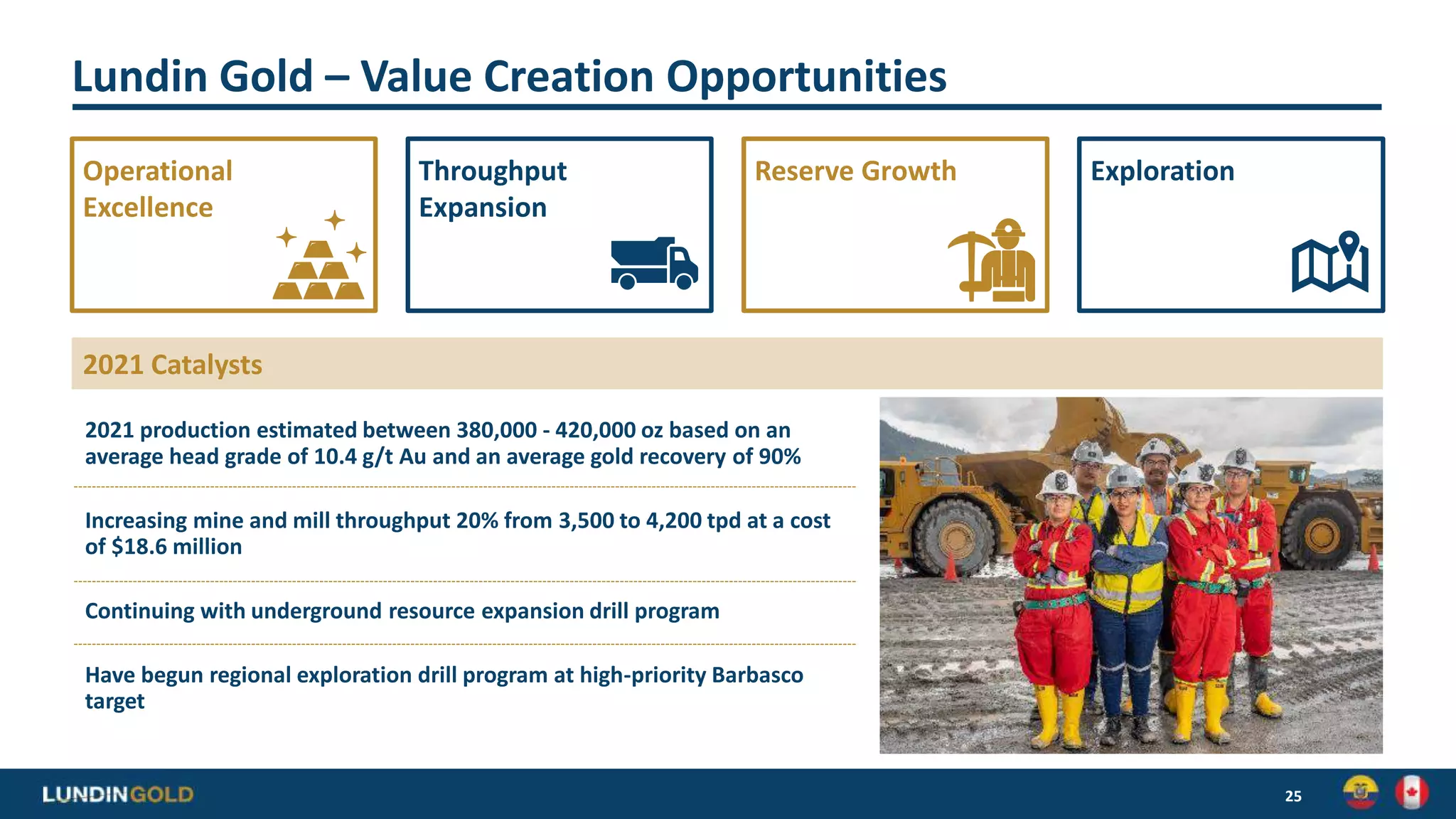 Lundin Gold – Value Creation Opportunities

Operational Excellence

Throughput Expansion

Reserve Growth

Exploration

2021 Catalysts

2021 production estimated between 380,000 - 420,000 oz based on an average head grade of 10.4 g/t Au and an average gold recovery of 90%

Increasing mine and mill throughput 20% from 3,500 to 4,200 tpd at a cost of $18.6 million

Continuing with underground resource expansion drill program

Have begun regional exploration drill program at high-priority Barbasco target

LUNDINGOLD

25